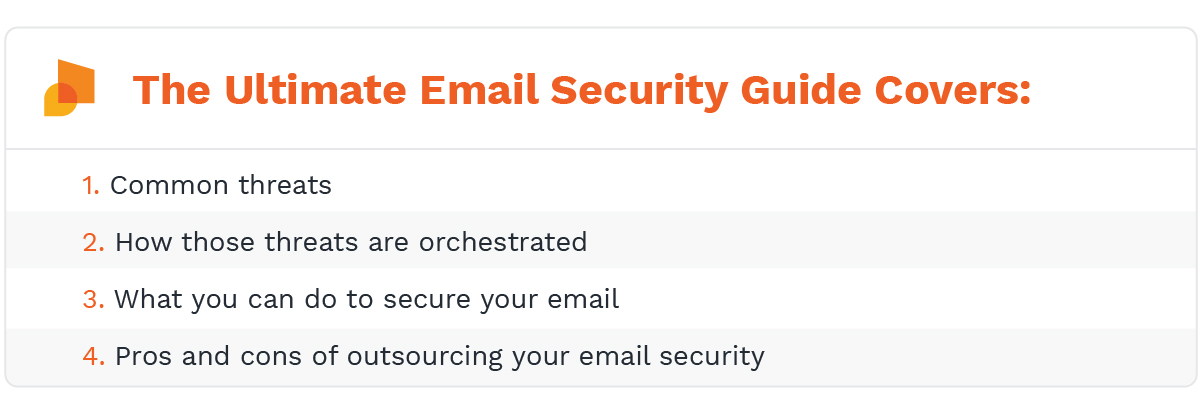 The Ultimate Email Security Guide Covers:

1. Common threats
2. How those threats are orchestrated
3. What you can do to secure your email
4. Pros and cons of outsourcing your email security